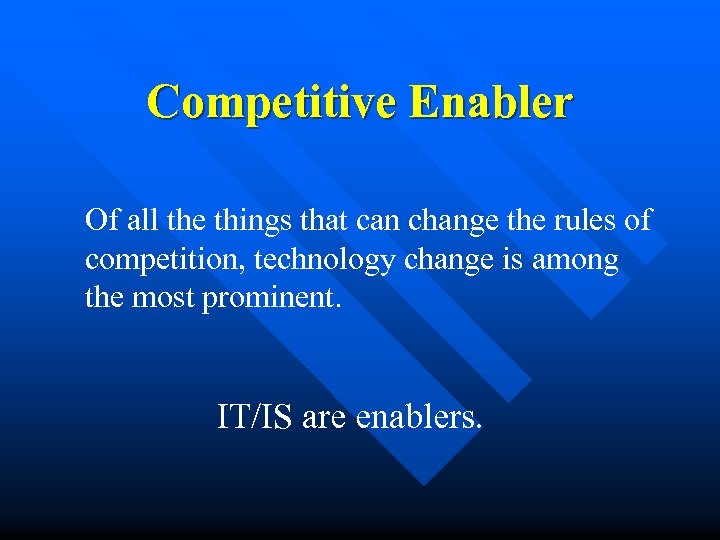 Competitive Enabler

Of all the things that can change the rules of competition, technology change is among the most prominent.

IT/IS are enablers.